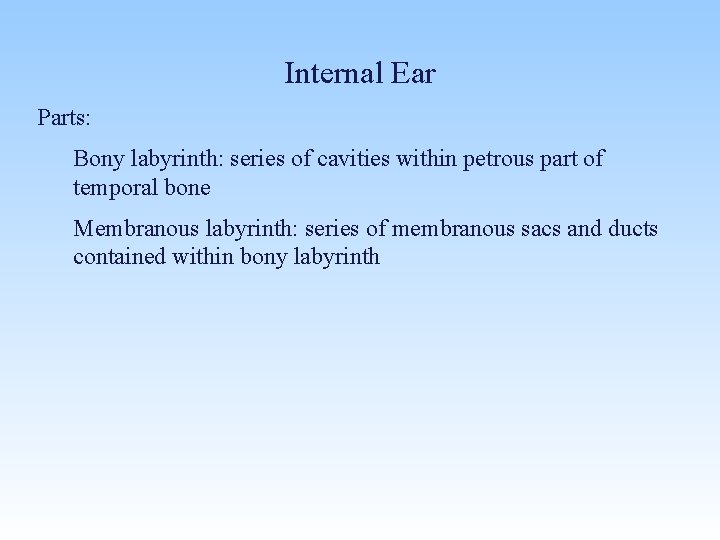 Internal Ear

Parts:

Bony labyrinth: series of cavities within petrous part of temporal bone

Membranous labyrinth: series of membranous sacs and ducts contained within bony labyrinth